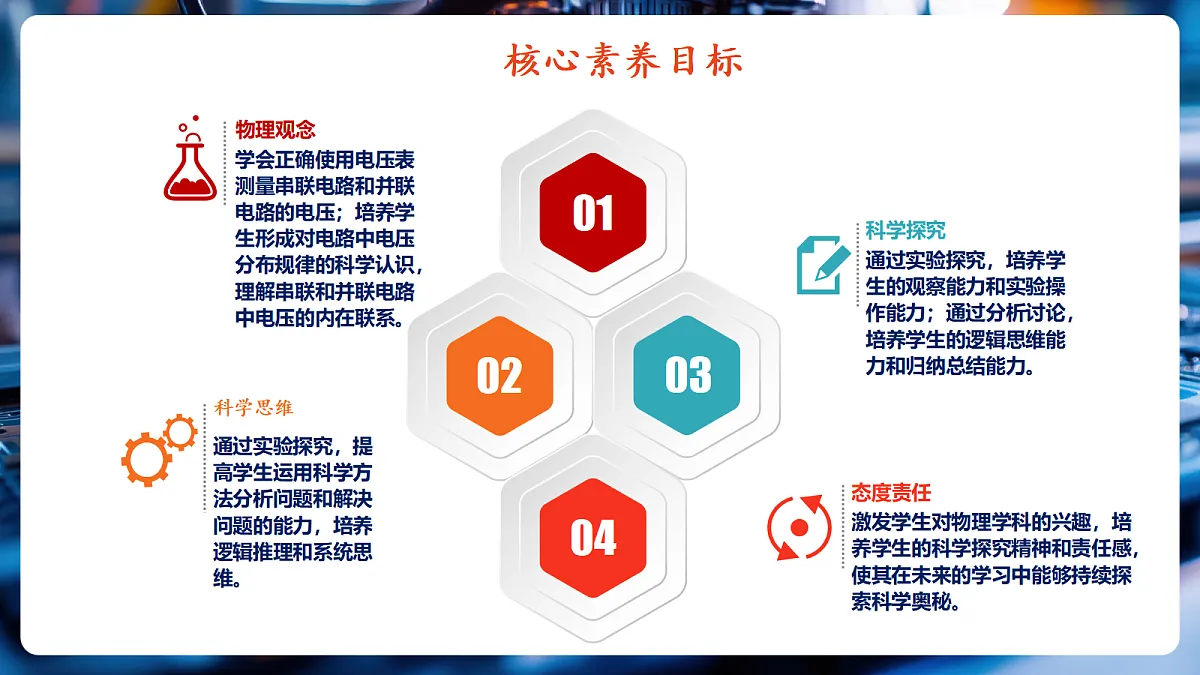 核心素养目标

物理观念
学会正确使用电压表测量串联电路和并联电路的电压；培养学生形成对电路中电压分布规律的科学认识，理解串联和并联电路中电压的内在联系。

01

科学探究
通过实验探究，培养学生的观察能力和实验操作能力；通过分析讨论，培养学生的逻辑思维能力和归纳总结能力。

02

03

科学思维
通过实验探究，提高学生运用科学方法分析问题和解决问题的能力，培养逻辑推理和系统思维。

04

态度责任
激发学生对物理学科的兴趣，培养学生的科学探究精神和责任感，使其在未来的学习中能够持续探索科学奥秘。